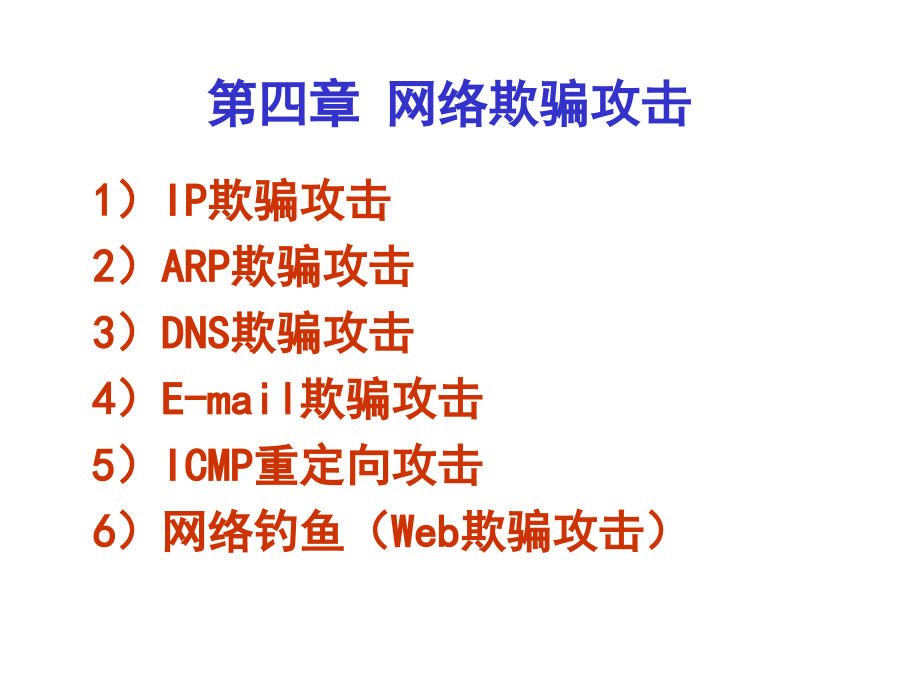 第四章 网络欺骗攻击

1）IP欺骗攻击
2）ARP欺骗攻击
3）DNS欺骗攻击
4）E-mail欺骗攻击
5）ICMP重定向攻击
6）网络钓鱼（Web欺骗攻击）